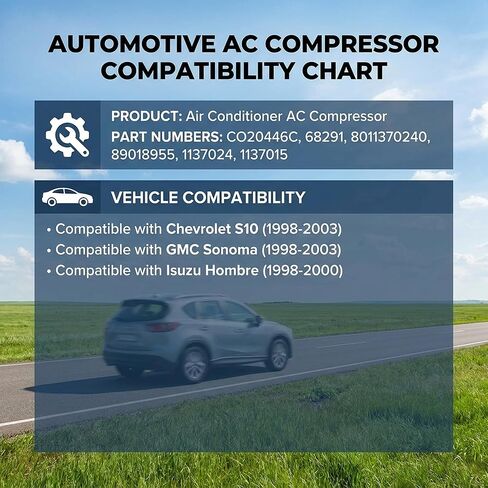 AUTOMOTIVE AC COMPRESSOR COMPATIBILITY CHART

PRODUCT: Air Conditioner AC Compressor
PART NUMBERS: CO20446C, 68291, 8011370240, 89018955, 1137024, 1137015

VEHICLE COMPATIBILITY

• Compatible with Chevrolet S10 (1998-2003)
• Compatible with GMC Sonoma (1998-2003)
• Compatible with Isuzu Hombre (1998-2000)